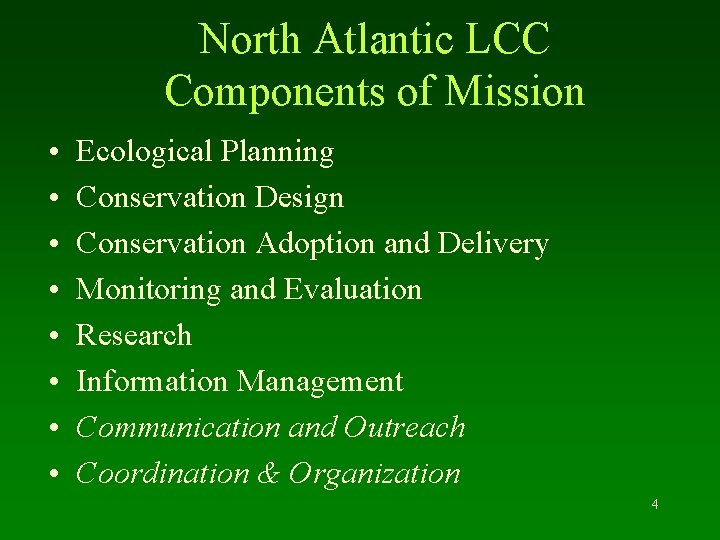 North Atlantic LCC
Components of Mission

• Ecological Planning
• Conservation Design
• Conservation Adoption and Delivery
• Monitoring and Evaluation
• Research
• Information Management
• Communication and Outreach
• Coordination & Organization

4